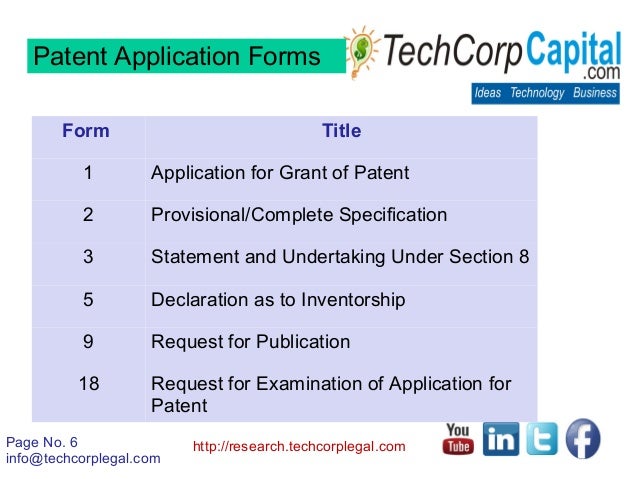 Patent Application Forms

TechCorpCapital.com
Ideas Technology Business

| Form | Title |
|---|---|
| 1 | Application for Grant of Patent |
| 2 | Provisional/Complete Specification |
| 3 | Statement and Undertaking Under Section 8 |
| 5 | Declaration as to Inventorship |
| 9 | Request for Publication |
| 18 | Request for Examination of Application for Patent |

Page No. 6
info@techcorplegal.com

http://research.techcorplegal.com

You Tube
in
t
f